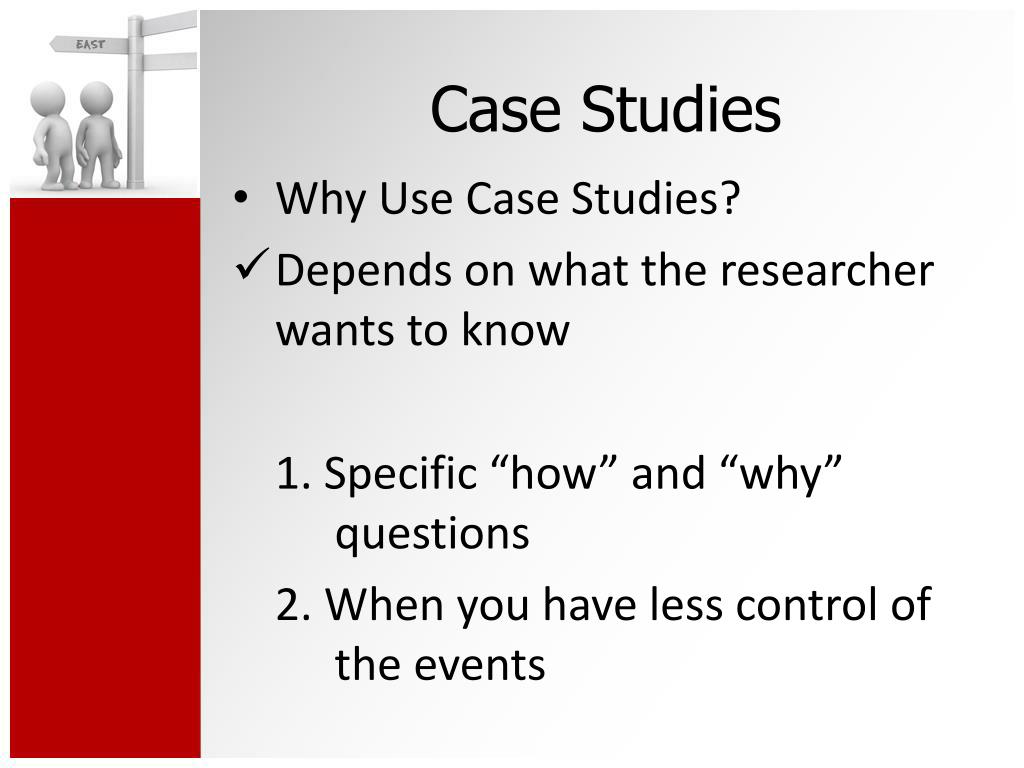 EAST

Case Studies

• Why Use Case Studies?
✓ Depends on what the researcher wants to know

1. Specific “how” and “why” questions
2. When you have less control of the events